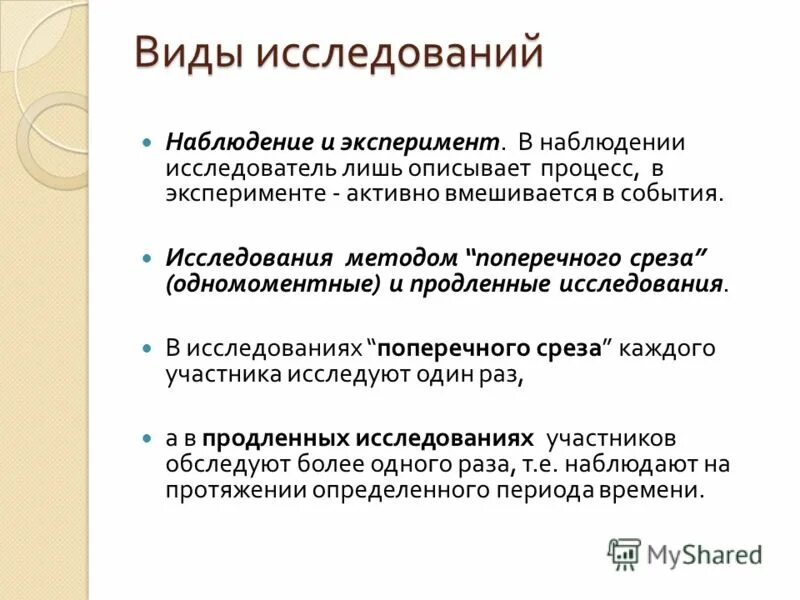 Виды исследований

Наблюдение и эксперимент. В наблюдении исследователь лишь описывает процесс, в эксперименте - активно вмешивается в события.

Исследования методом “поперечного среза” (одномоментные) и продленные исследования.

В исследованиях “поперечного среза” каждого участника исследуют один раз,

а в продленных исследованиях участников обследуют более одного раза, т.е. наблюдают на протяжении определенного периода времени.

MyShared